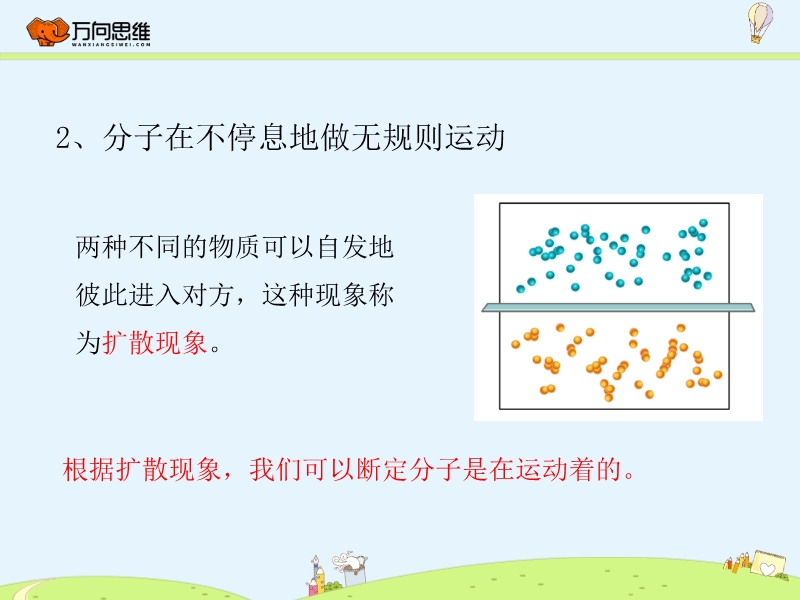 万向思维
WANXIANGSIWEI.COM

2、分子在不停息地做无规则运动

两种不同的物质可以自发地彼此进入对方，这种现象称为扩散现象。

根据扩散现象，我们可以断定分子是在运动着的。